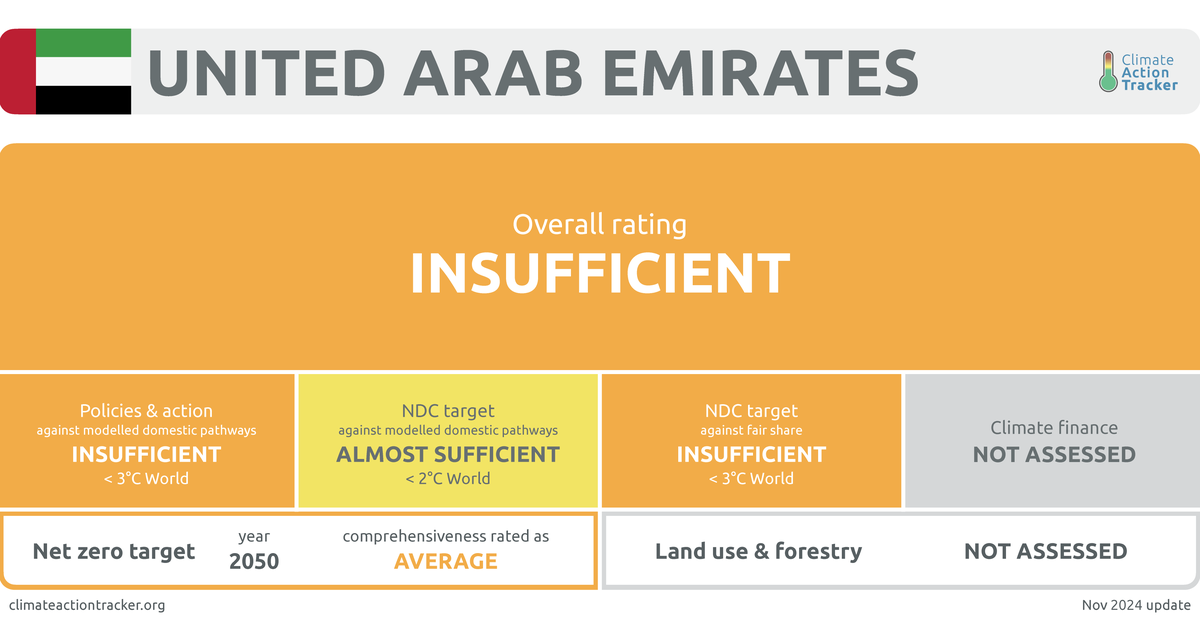 UNITED ARAB EMIRATES

Climate Action Tracker

Overall rating
INSUFFICIENT

Policies & action
against modelled domestic pathways
INSUFFICIENT
< 3°C World

NDC target
against modelled domestic pathways
ALMOST SUFFICIENT
< 2°C World

NDC target
against fair share
INSUFFICIENT
< 3°C World

Climate finance
NOT ASSESSED

Net zero target
year
2050
comprehensiveness rated as
AVERAGE

Land use & forestry
NOT ASSESSED

climateactiontracker.org

Nov 2024 update